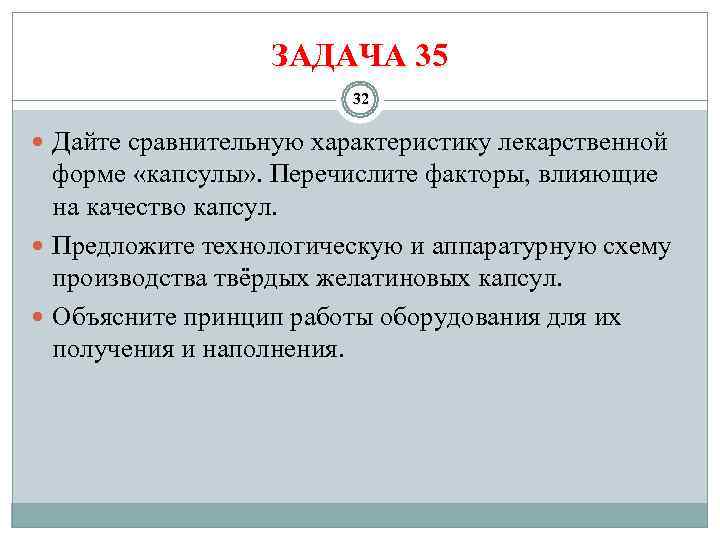 ЗАДАЧА 35

32

Дайте сравнительную характеристику лекарственной форме «капсулы». Перечислите факторы, влияющие на качество капсул.

Предложите технологическую и аппаратурную схему производства твёрдых желатиновых капсул.

Объясните принцип работы оборудования для их получения и наполнения.